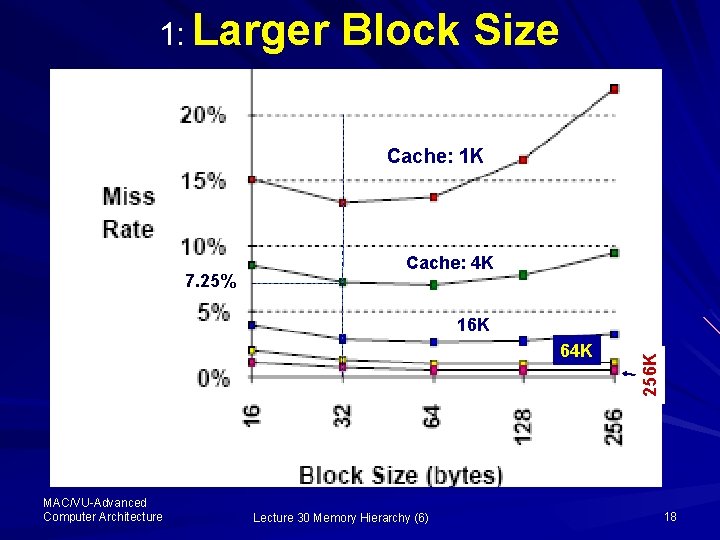 1: Larger Block Size

Miss Rate

20%
15%
10%
7.25%
5%
0%

Cache: 1K
Cache: 4K
16K
64K
256K

16
32
64
128
256

Block Size (bytes)

MAC/VU-Advanced Computer Architecture

Lecture 30 Memory Hierarchy (6)

18